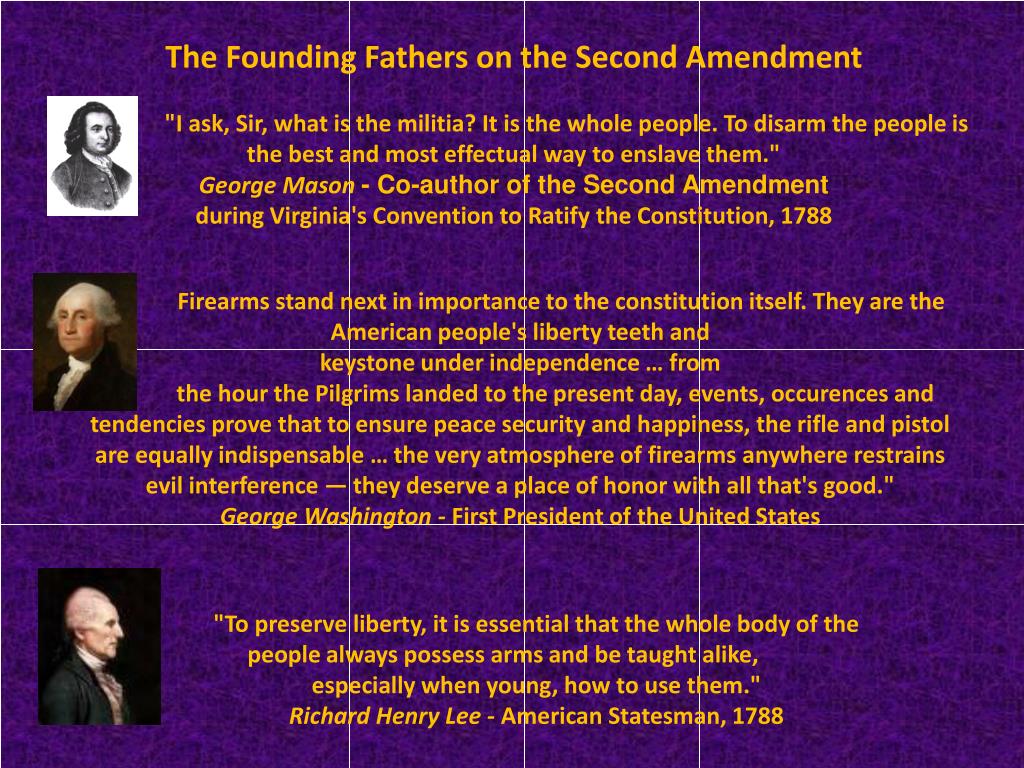 The Founding Fathers on the Second Amendment

"I ask, Sir, what is the militia? It is the whole people. To disarm the people is the best and most effectual way to enslave them."
George Mason - Co-author of the Second Amendment
during Virginia's Convention to Ratify the Constitution, 1788

Firearms stand next in importance to the constitution itself. They are the American people's liberty teeth and keystone under independence … from the hour the Pilgrims landed to the present day, events, occurences and tendencies prove that to ensure peace security and happiness, the rifle and pistol are equally indispensable … the very atmosphere of firearms anywhere restrains evil interference — they deserve a place of honor with all that's good."
George Washington - First President of the United States

"To preserve liberty, it is essential that the whole body of the people always possess arms and be taught alike, especially when young, how to use them."
Richard Henry Lee - American Statesman, 1788